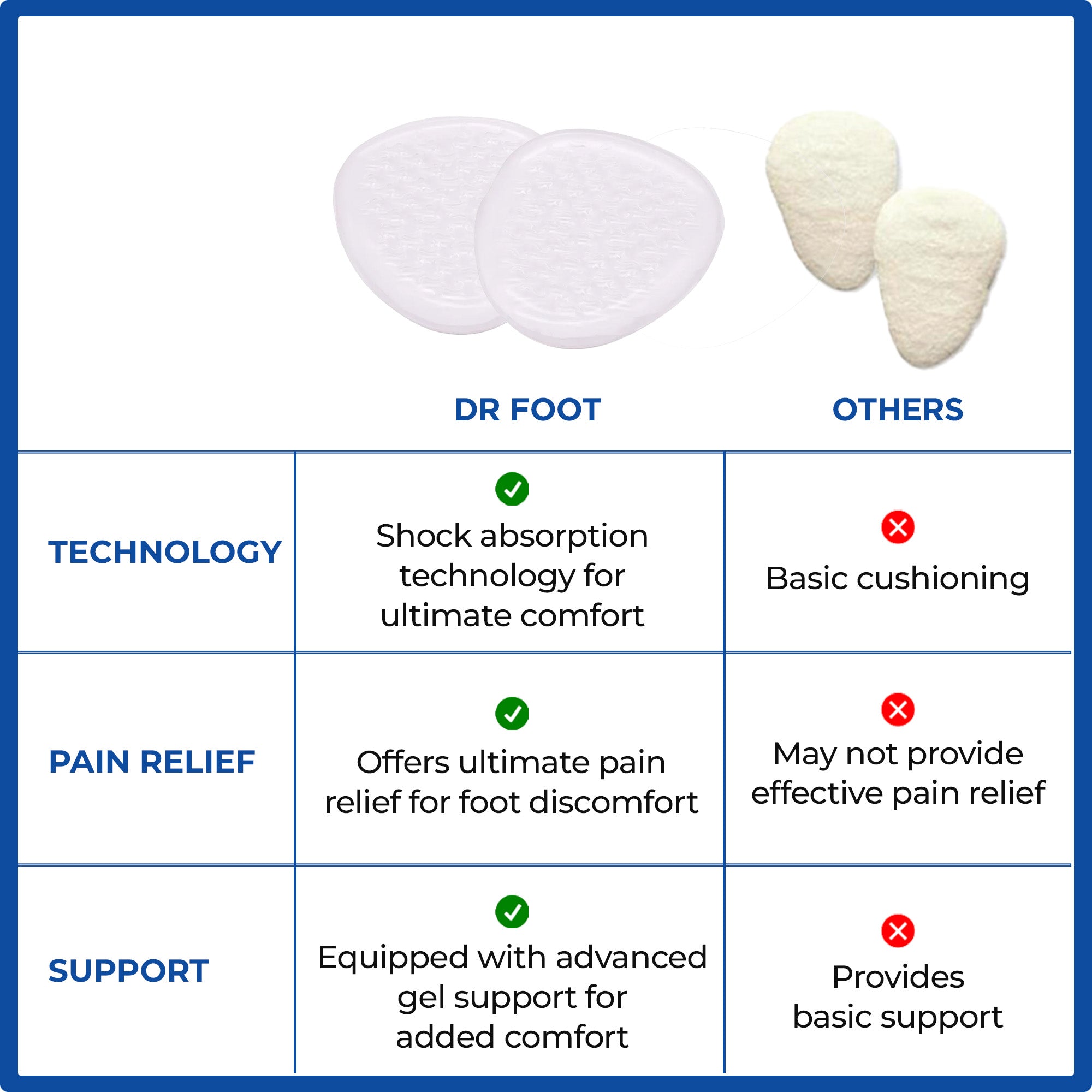 | | DR FOOT | OTHERS |
|---|---|---|
| TECHNOLOGY | Shock absorption technology for ultimate comfort | Basic cushioning |
| PAIN RELIEF | Offers ultimate pain relief for foot discomfort | May not provide effective pain relief |
| SUPPORT | Equipped with advanced gel support for added comfort | Provides basic support |